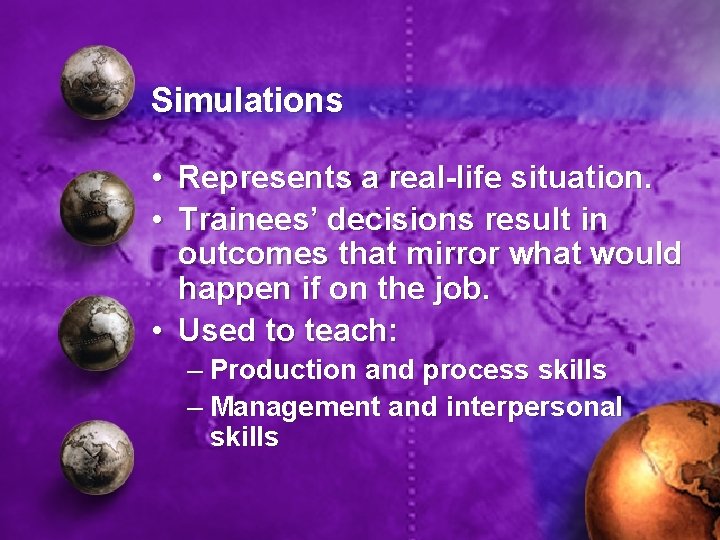 Simulations

• Represents a real-life situation.
• Trainees’ decisions result in outcomes that mirror what would happen if on the job.
• Used to teach:
– Production and process skills
– Management and interpersonal skills